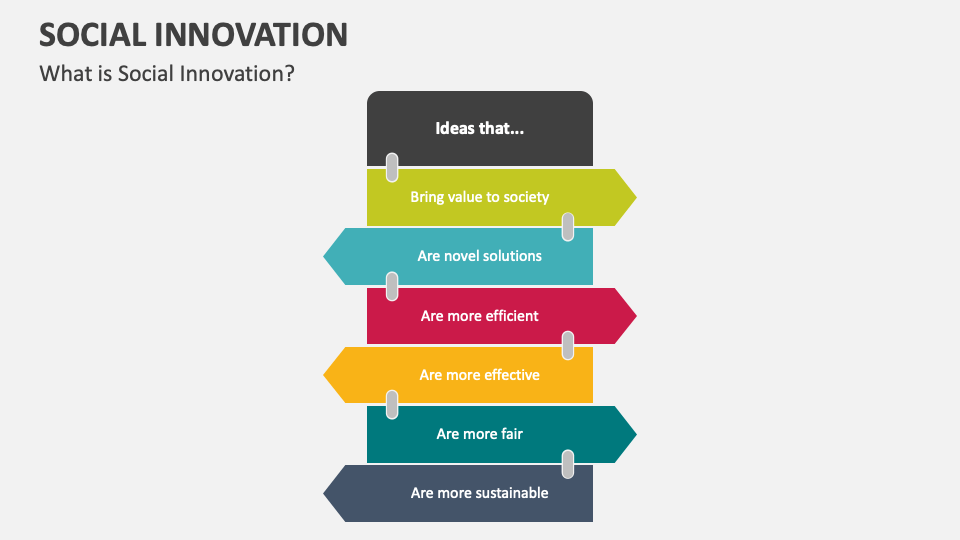 SOCIAL INNOVATION

What is Social Innovation?

Ideas that...

Bring value to society

Are novel solutions

Are more efficient

Are more effective

Are more fair

Are more sustainable